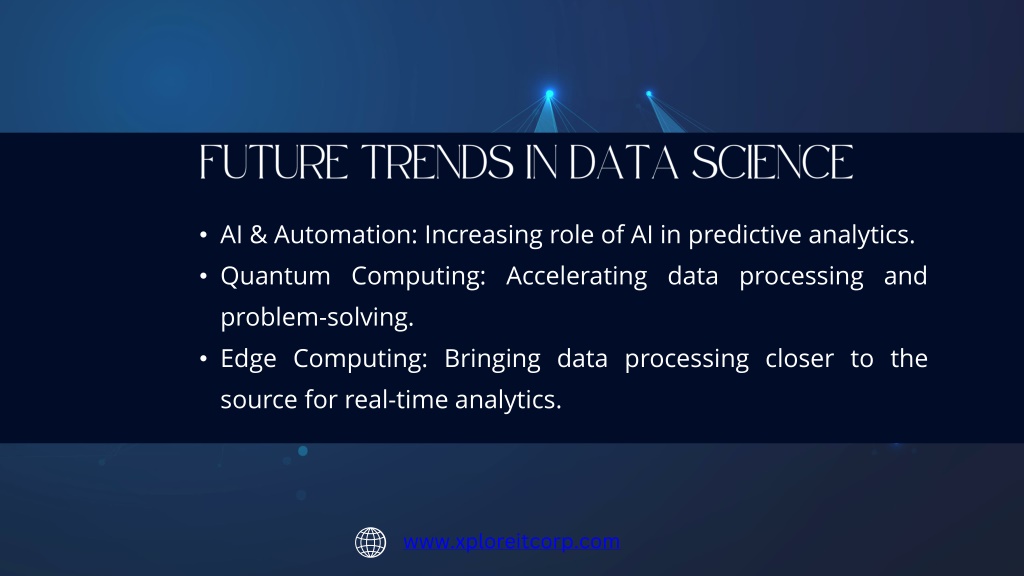 FUTURE TRENDS IN DATA SCIENCE

• AI & Automation: Increasing role of AI in predictive analytics.
• Quantum Computing: Accelerating data processing and problem-solving.
• Edge Computing: Bringing data processing closer to the source for real-time analytics.

www.xploreitcorp.com